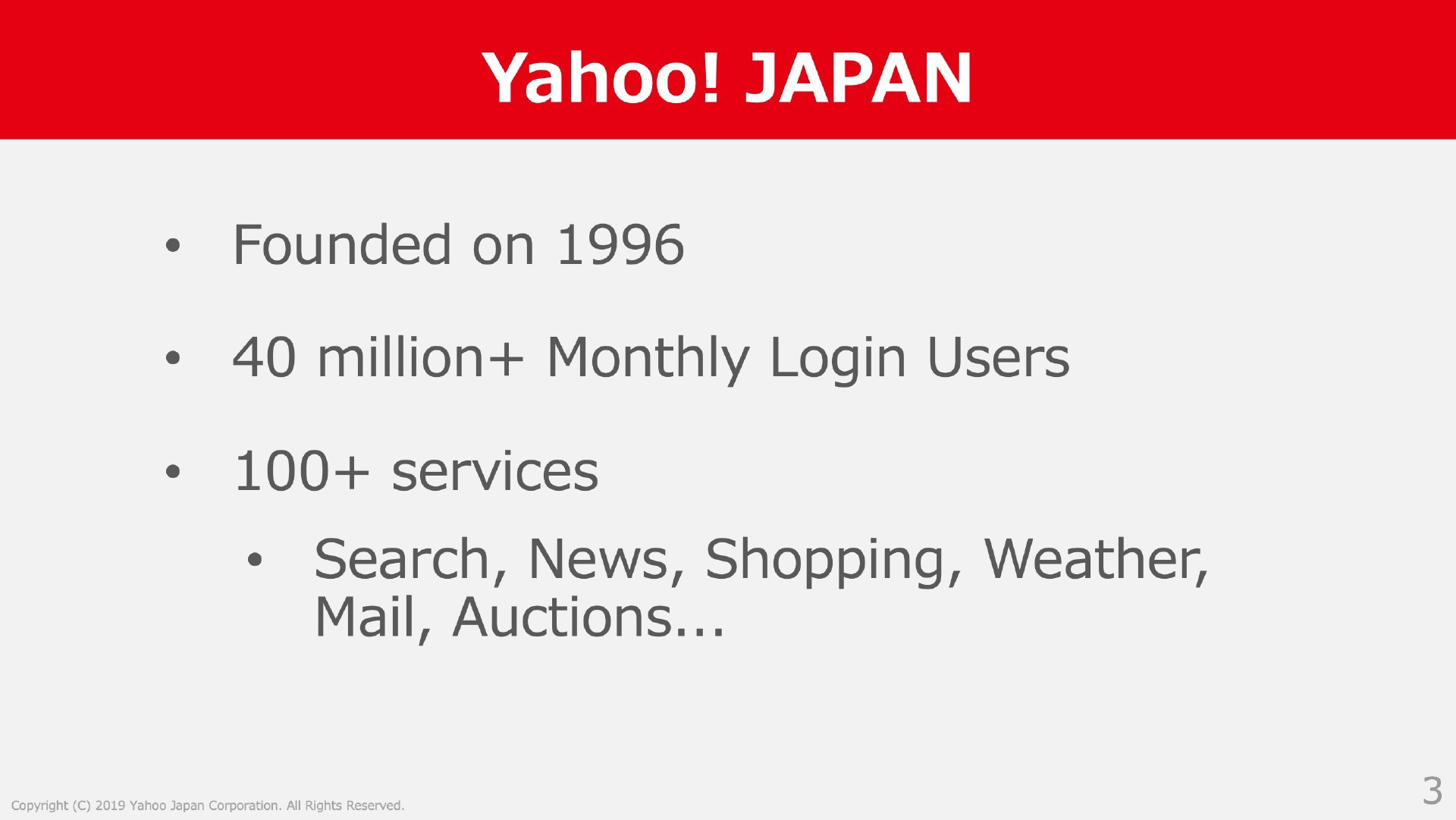 Yahoo! JAPAN

• Founded on 1996

• 40 million+ Monthly Login Users

• 100+ services

• Search, News, Shopping, Weather, Mail, Auctions...

Copyright (C) 2019 Yahoo Japan Corporation. All Rights Reserved.

3